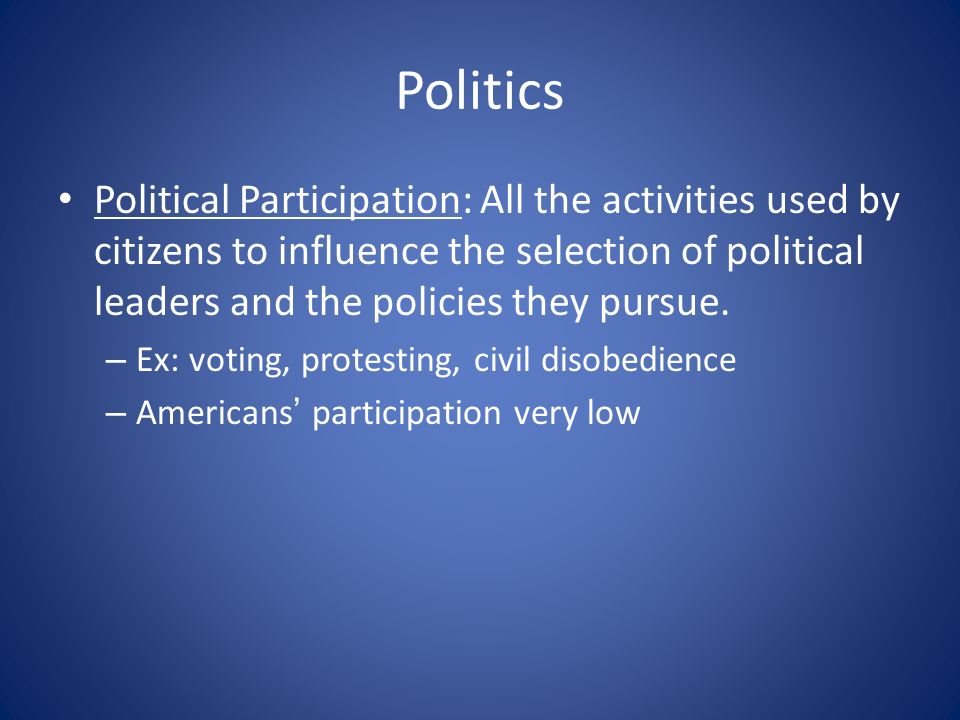 Politics

• Political Participation: All the activities used by citizens to influence the selection of political leaders and the policies they pursue.

– Ex: voting, protesting, civil disobedience

– Americans’ participation very low